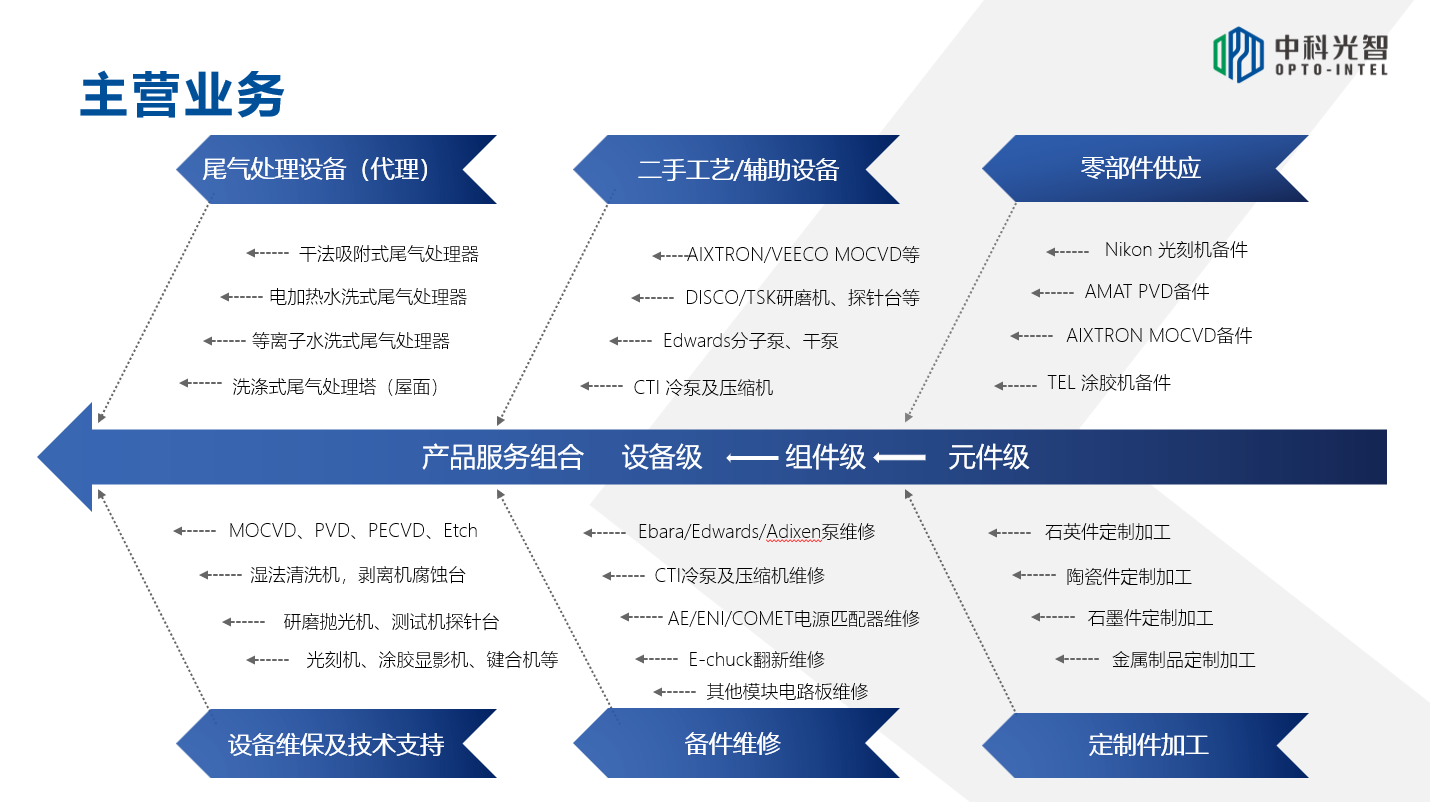 中科光智
OPTO-INTEL

主营业务

尾气处理设备（代理）

干法吸附式尾气处理器
电加热水洗式尾气处理器
等离子水洗式尾气处理器
洗涤式尾气处理塔（屋面）

二手工艺/辅助设备

AIXTRON/VEECO MOCVD等
DISCO/TSK研磨机、探针台等
Edwards分子泵、干泵
CTI 冷泵及压缩机

零部件供应

Nikon 光刻机备件
AMAT PVD备件
AIXTRON MOCVD备件
TEL 涂胶机备件

产品服务组合 设备级 ⟵ 组件级 ⟵ 元件级

MOCVD、PVD、PECVD、Etch
湿法清洗机，剥离机腐蚀台
研磨抛光机、测试机探针台
光刻机、涂胶显影机、键合机等

设备维保及技术支持

Ebara/Edwards/Adixen泵维修
CTI冷泵及压缩机维修
AE/ENI/COMET电源匹配器维修
E-chuck翻新维修
其他模块电路板维修

备件维修

石英件定制加工
陶瓷件定制加工
石墨件定制加工
金属制品定制加工

定制件加工